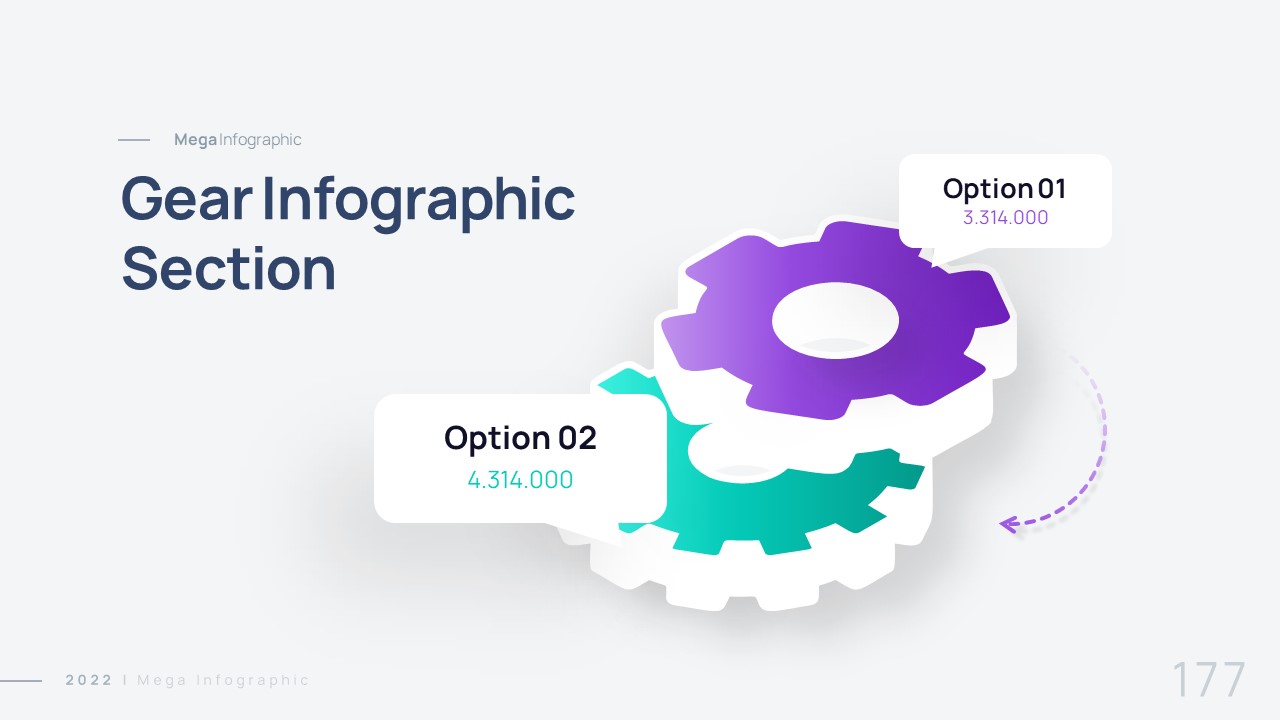 Mega Infographic

Gear Infographic Section

Option 01
3.314.000

Option 02
4.314.000

2022 | Mega Infographic

177